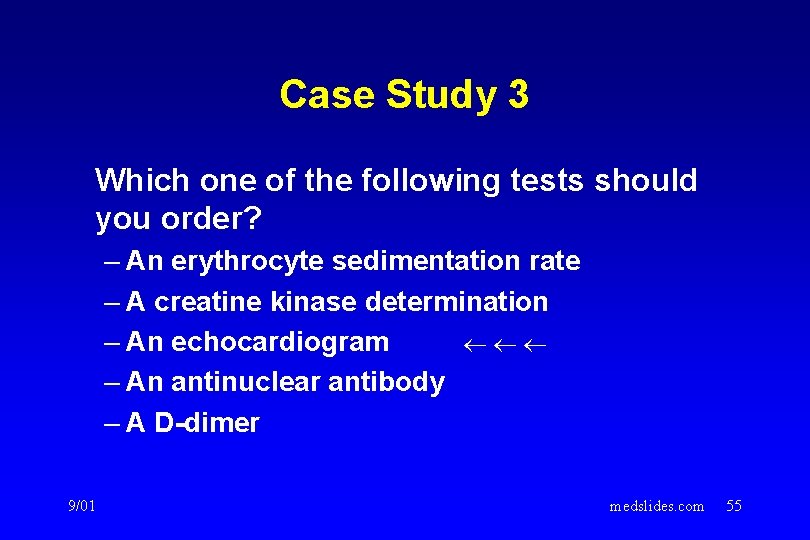 Case Study 3

Which one of the following tests should you order?

– An erythrocyte sedimentation rate
– A creatine kinase determination
– An echocardiogram $\leftarrow\leftarrow\leftarrow$
– An antinuclear antibody
– A D-dimer

9/01

medslides.com 55